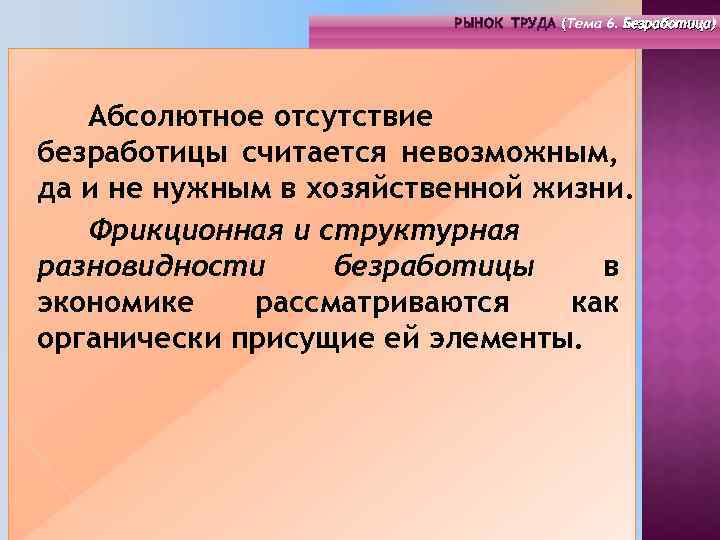 РЫНОК ТРУДА (Тема 6. Безработица)

Абсолютное отсутствие безработицы считается невозможным, да и не нужным в хозяйственной жизни.

Фрикционная и структурная разновидности безработицы в экономике рассматриваются как органически присущие ей элементы.